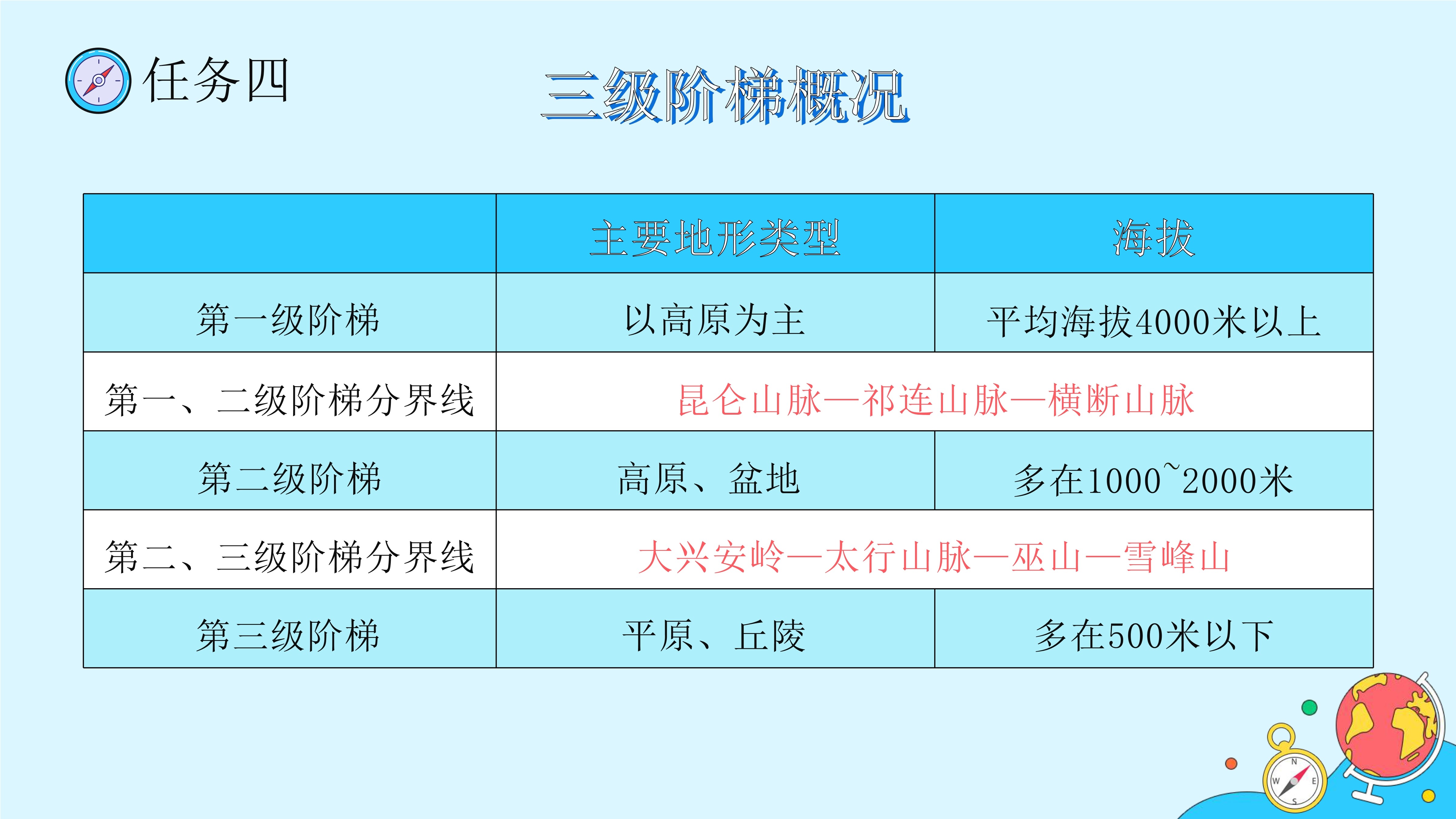 任务四

三级阶梯概况

| | 主要地形类型 | 海拔 |
|---|---|---|
| 第一级阶梯 | 以高原为主 | 平均海拔4000米以上 |
| 第一、二级阶梯分界线 | 昆仑山脉—祁连山脉—横断山脉 | |
| 第二级阶梯 | 高原、盆地 | 多在1000~2000米 |
| 第二、三级阶梯分界线 | 大兴安岭—太行山脉—巫山—雪峰山 | |
| 第三级阶梯 | 平原、丘陵 | 多在500米以下 |

N
W
E
S